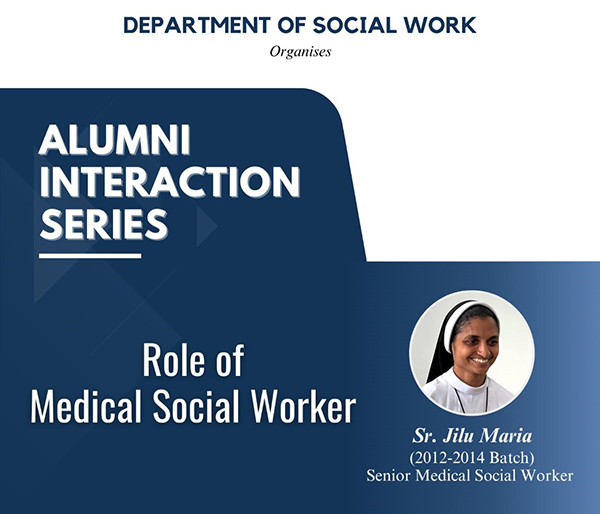 DEPARTMENT OF SOCIAL WORK
Organises

ALUMNI INTERACTION SERIES

Role of Medical Social Worker

Sr. Jilu Maria
(2012-2014 Batch)
Senior Medical Social Worker